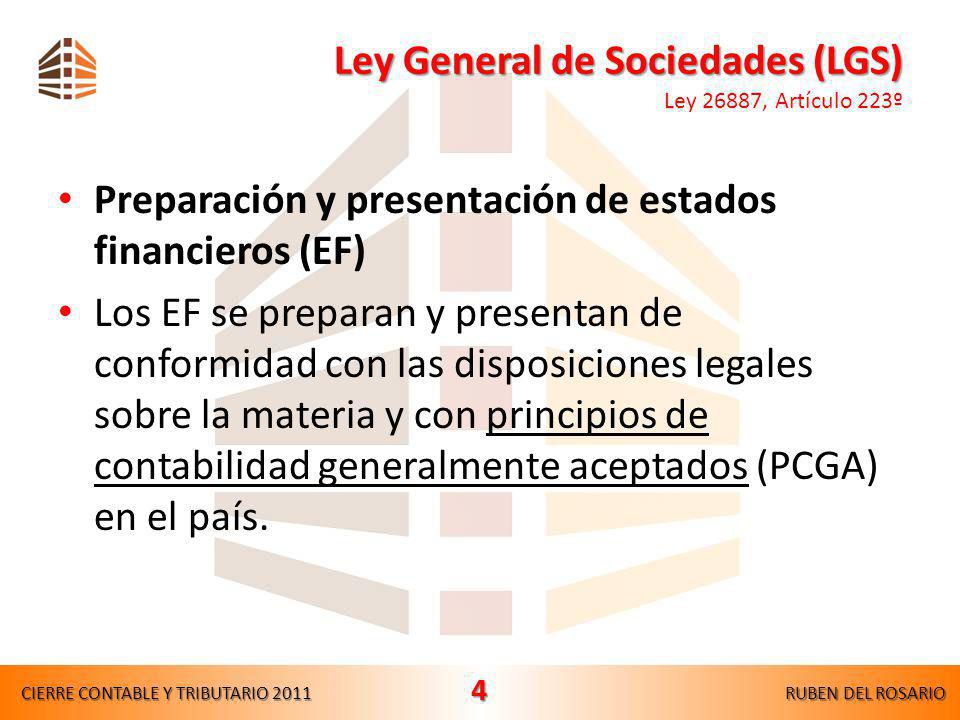 Ley General de Sociedades (LGS)
Ley 26887, Artículo 223º

• Preparación y presentación de estados financieros (EF)

• Los EF se preparan y presentan de conformidad con las disposiciones legales sobre la materia y con principios de contabilidad generalmente aceptados (PCGA) en el país.

CIERRE CONTABLE Y TRIBUTARIO 2011 4 RUBEN DEL ROSARIO